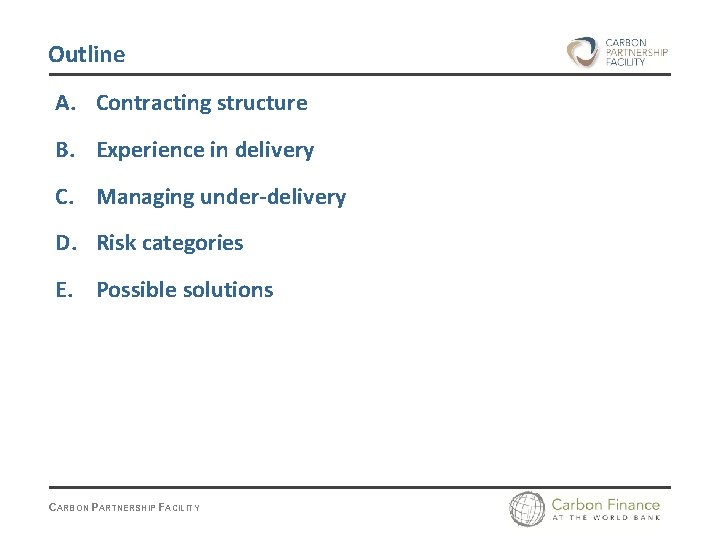 Outline

CARBON PARTNERSHIP FACILITY

A. Contracting structure

B. Experience in delivery

C. Managing under-delivery

D. Risk categories

E. Possible solutions

CARBON PARTNERSHIP FACILITY

Carbon Finance
AT THE WORLD BANK